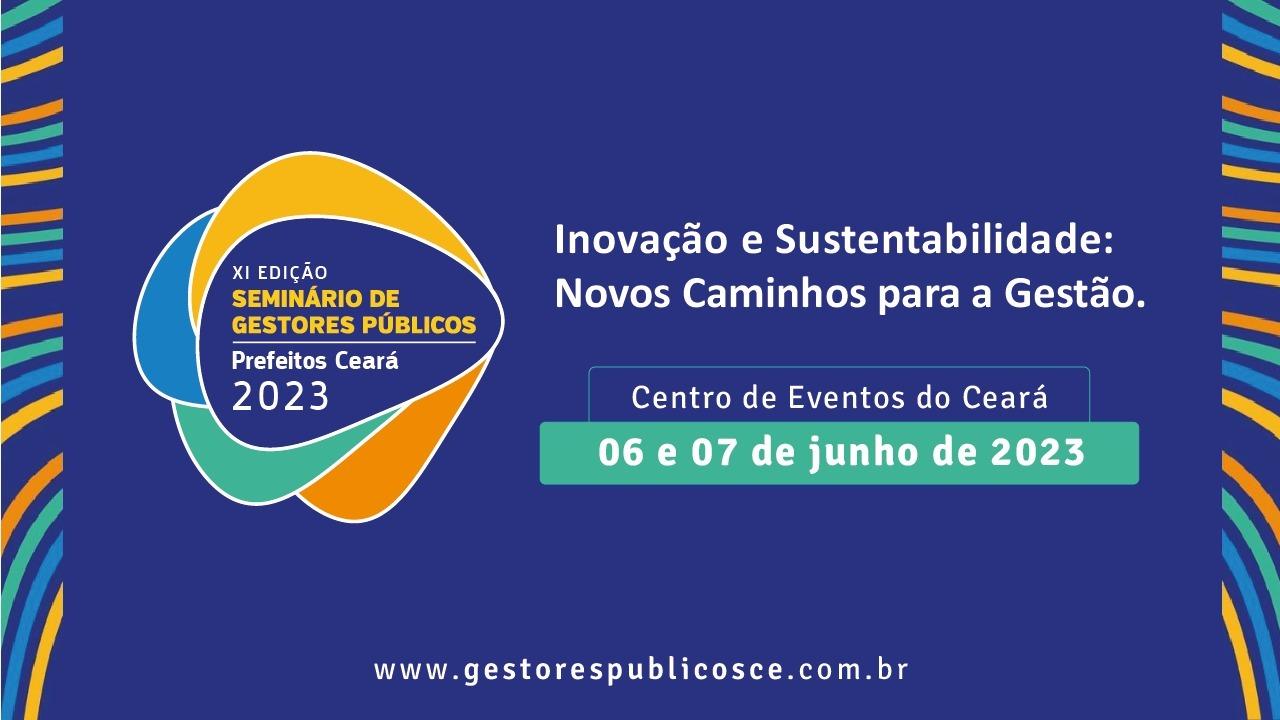 XI EDIÇÃO
SEMINÁRIO DE GESTORES PÚBLICOS
Prefeitos Ceará
2023

Inovação e Sustentabilidade: Novos Caminhos para a Gestão.

Centro de Eventos do Ceará
06 e 07 de junho de 2023

www.gestorespublicosce.com.br